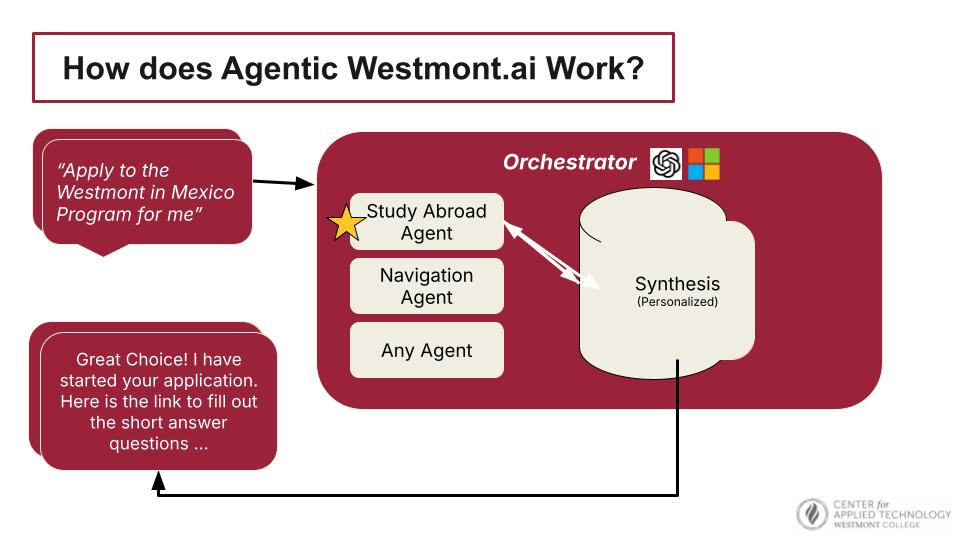 How does Agentic Westmont.ai Work?

"Apply to the Westmont in Mexico Program for me"

Orchestrator

Study Abroad Agent

Navigation Agent

Any Agent

Synthesis
(Personalized)

Great Choice! I have started your application. Here is the link to fill out the short answer questions ...

CENTER for APPLIED TECHNOLOGY
WESTMONT COLLEGE